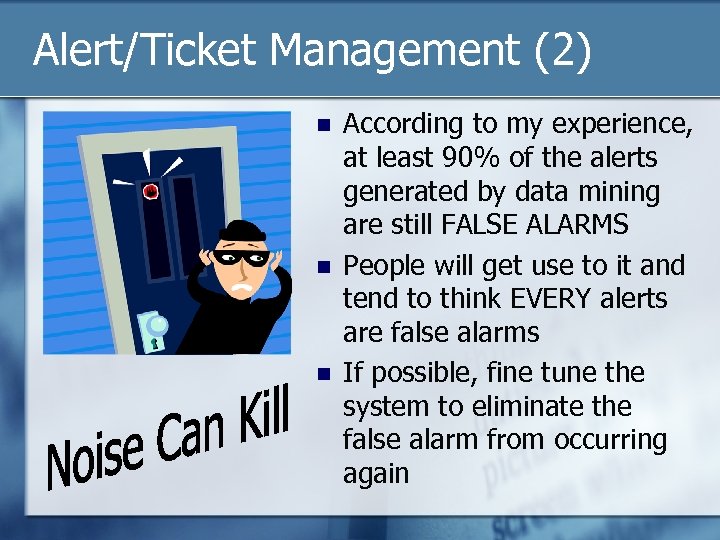 Alert/Ticket Management (2)

Noise Can Kill

- According to my experience, at least 90% of the alerts generated by data mining are still FALSE ALARMS
- People will get use to it and tend to think EVERY alerts are false alarms
- If possible, fine tune the system to eliminate the false alarm from occurring again